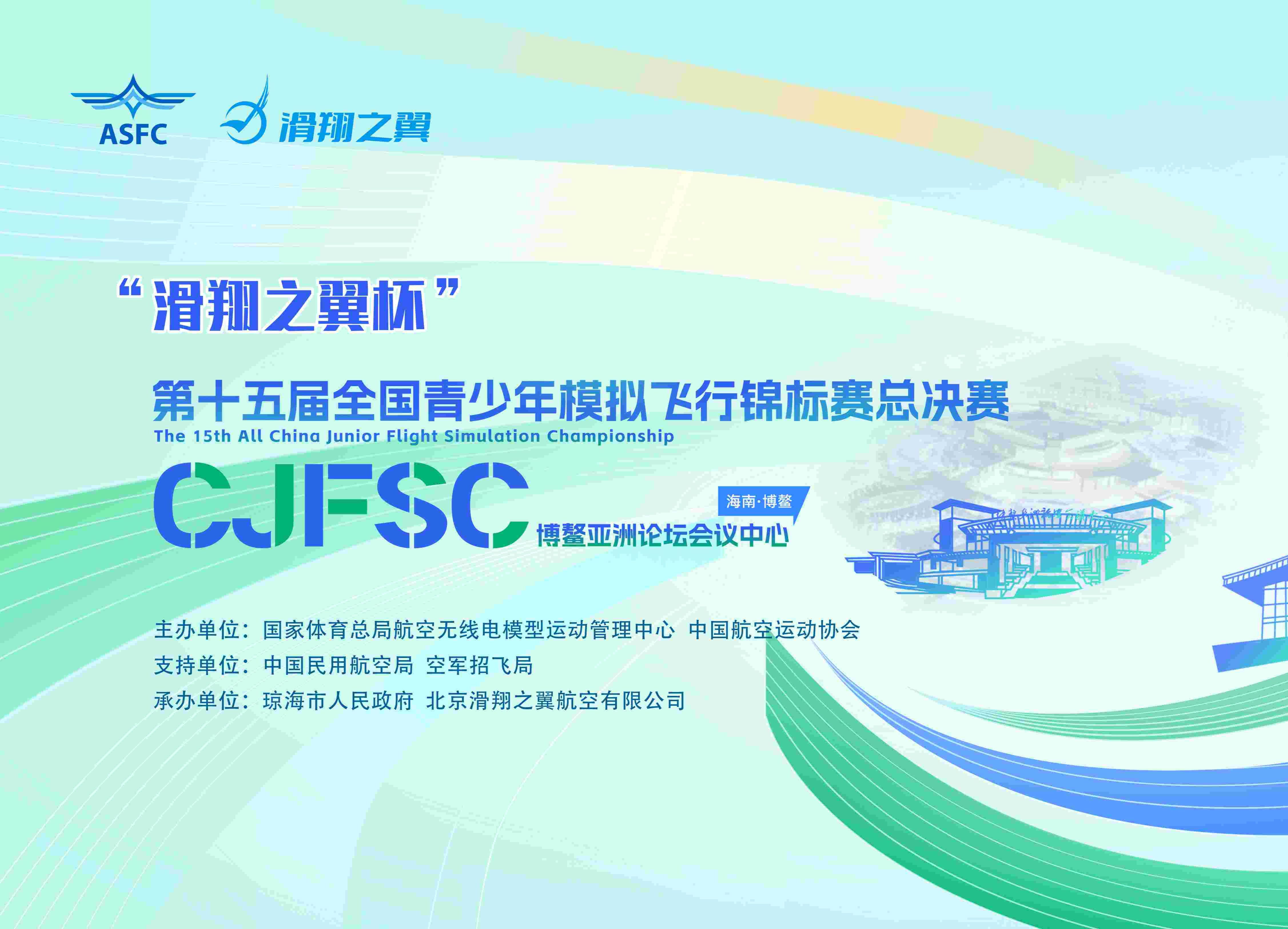 ASFC 滑翔之翼

“滑翔之翼杯”

第十五届全国青少年模拟飞行锦标赛总决赛
The 15th All China Junior Flight Simulation Championship

CJFSC

海南·博鳌
博鳌亚洲论坛会议中心

主办单位：国家体育总局航空无线电模型运动管理中心 中国航空运动协会
支持单位：中国民用航空局 空军招飞局
承办单位：琼海市人民政府 北京滑翔之翼航空有限公司